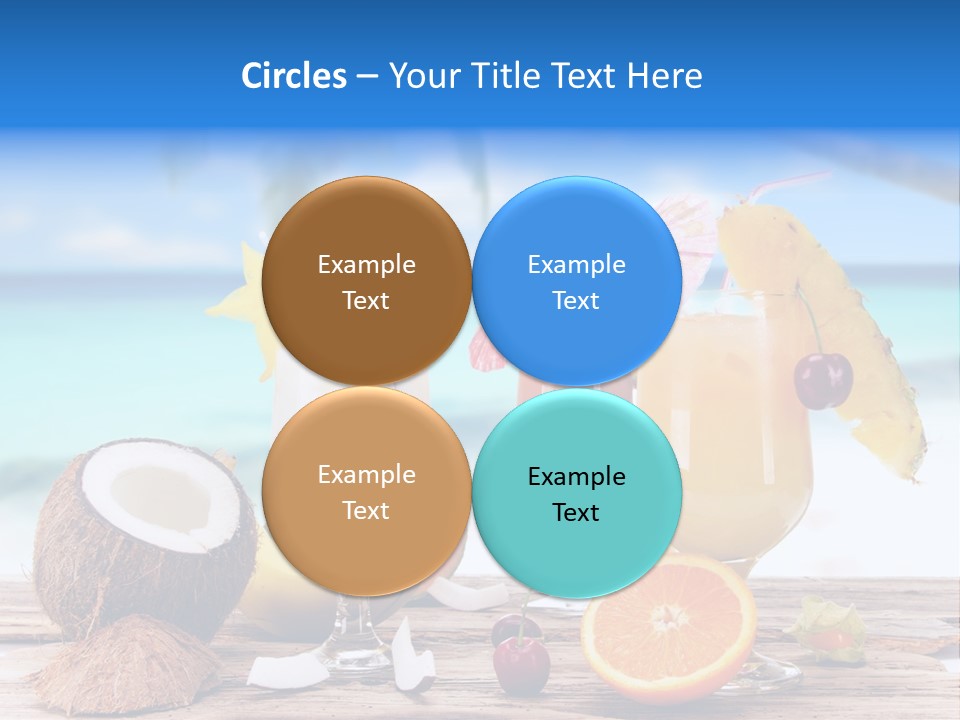 Circles – Your Title Text Here

Example Text

Example Text

Example Text

Example Text